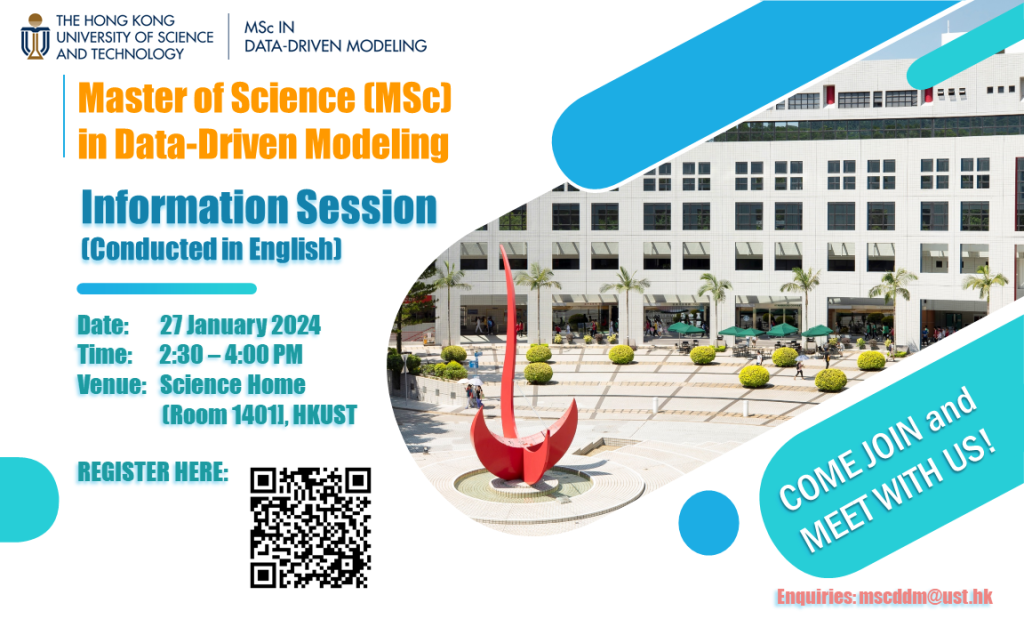 THE HONG KONG UNIVERSITY OF SCIENCE AND TECHNOLOGY

MSc IN DATA-DRIVEN MODELING

Master of Science (MSc) in Data-Driven Modeling

Information Session
(Conducted in English)

Date: 27 January 2024
Time: 2:30 – 4:00 PM
Venue: Science Home (Room 1401), HKUST

REGISTER HERE:

COME JOIN and MEET WITH US!

Enquiries: mscddm@ust.hk